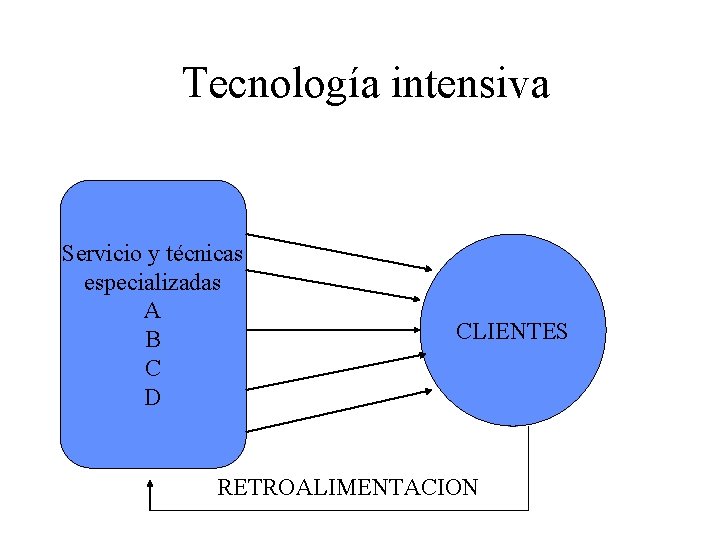 Tecnología intensiva

Servicio y técnicas especializadas
A
B
C
D

CLIENTES

RETROALIMENTACION